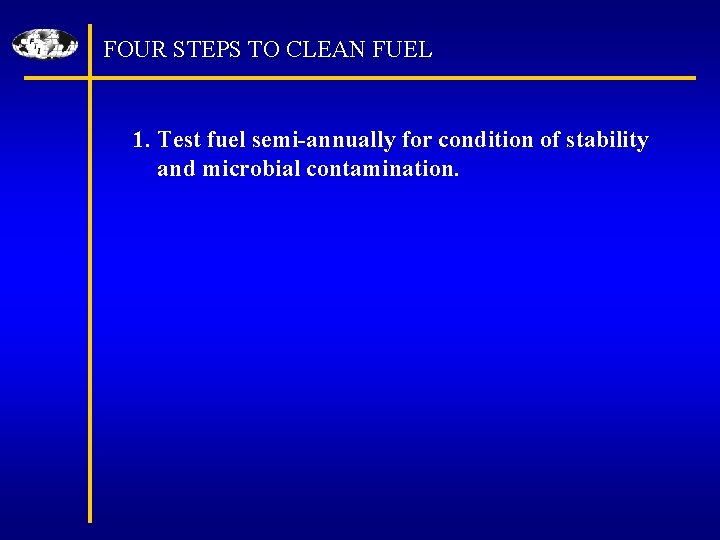 FOUR STEPS TO CLEAN FUEL

1. Test fuel semi-annually for condition of stability and microbial contamination.